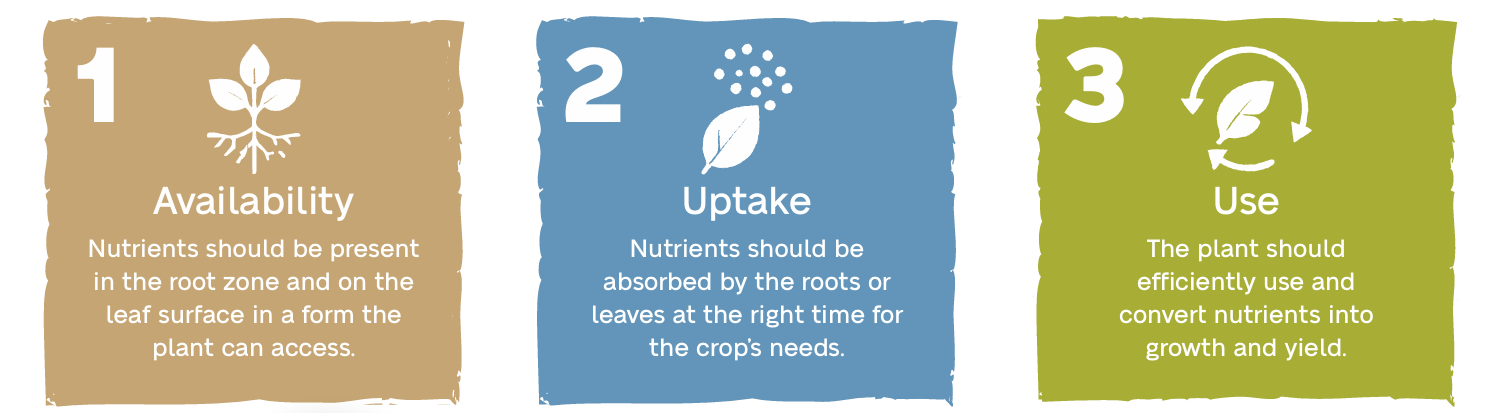 1

Availability

Nutrients should be present in the root zone and on the leaf surface in a form the plant can access.

2

Uptake

Nutrients should be absorbed by the roots or leaves at the right time for the crop's needs.

3

Use

The plant should efficiently use and convert nutrients into growth and yield.